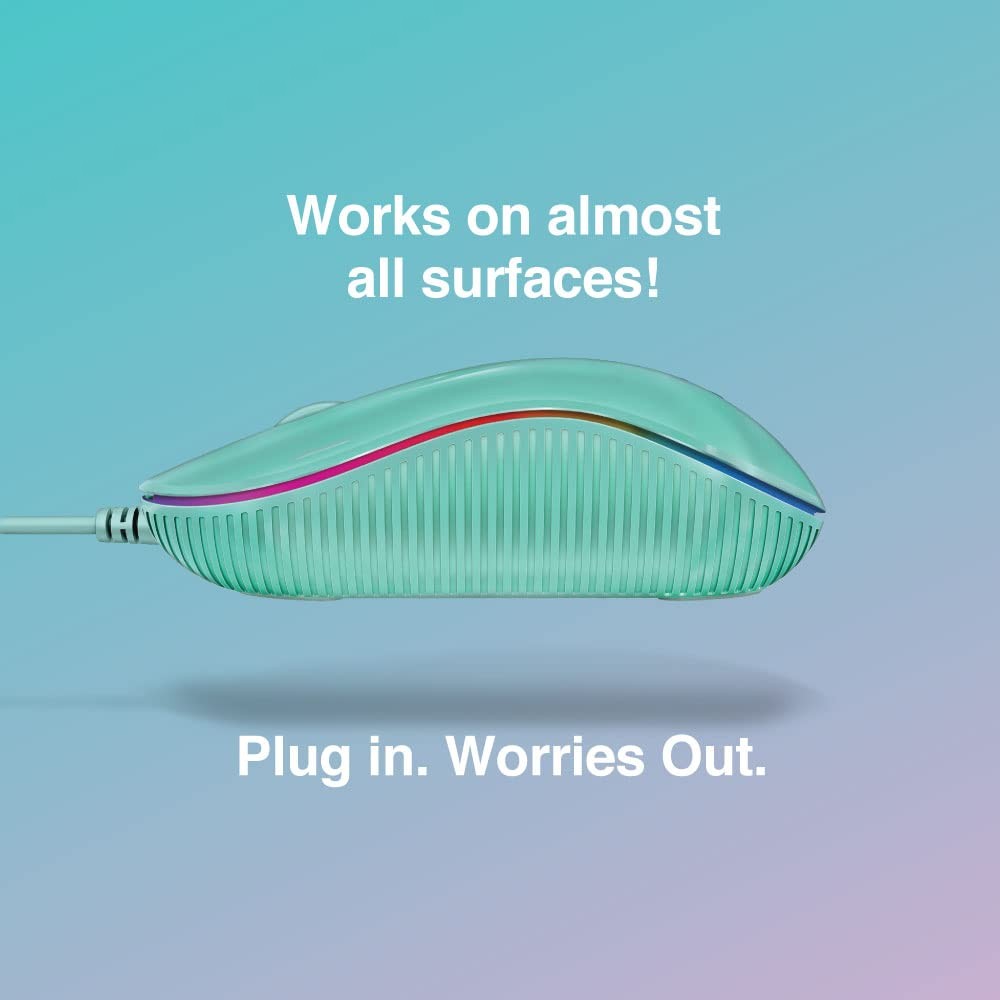 Works on almost all surfaces!

Plug in. Worries Out.